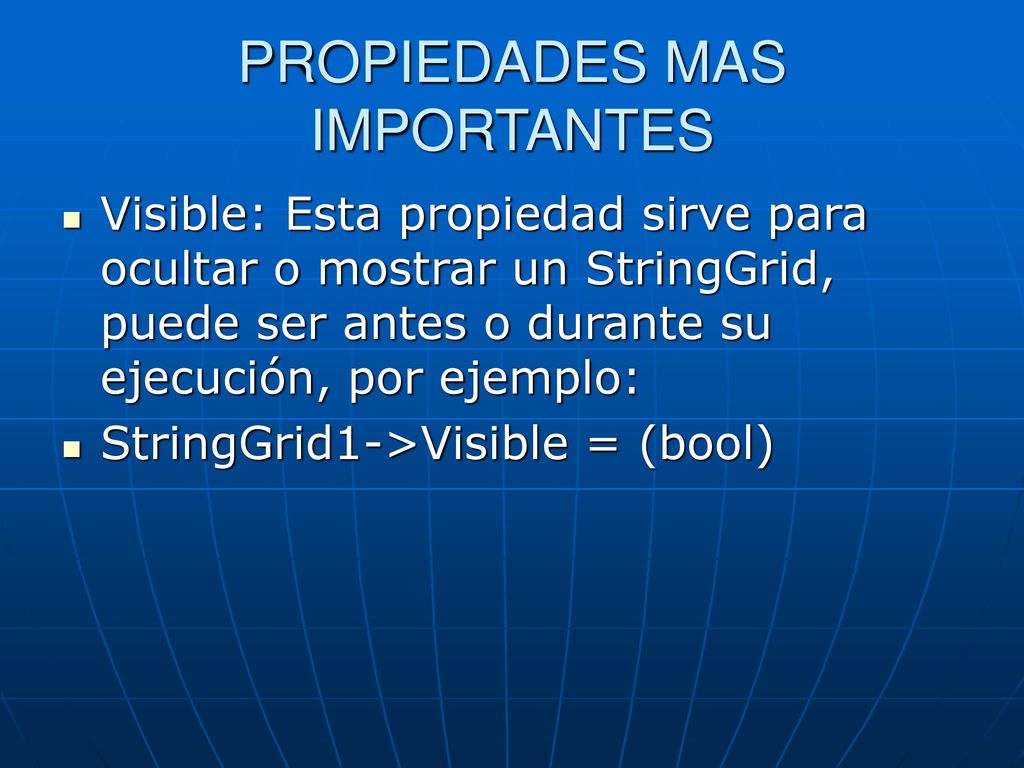 PROPIEDADES MAS IMPORTANTES

- Visible: Esta propiedad sirve para ocultar o mostrar un StringGrid, puede ser antes o durante su ejecución, por ejemplo:
- StringGrid1->Visible = (bool)